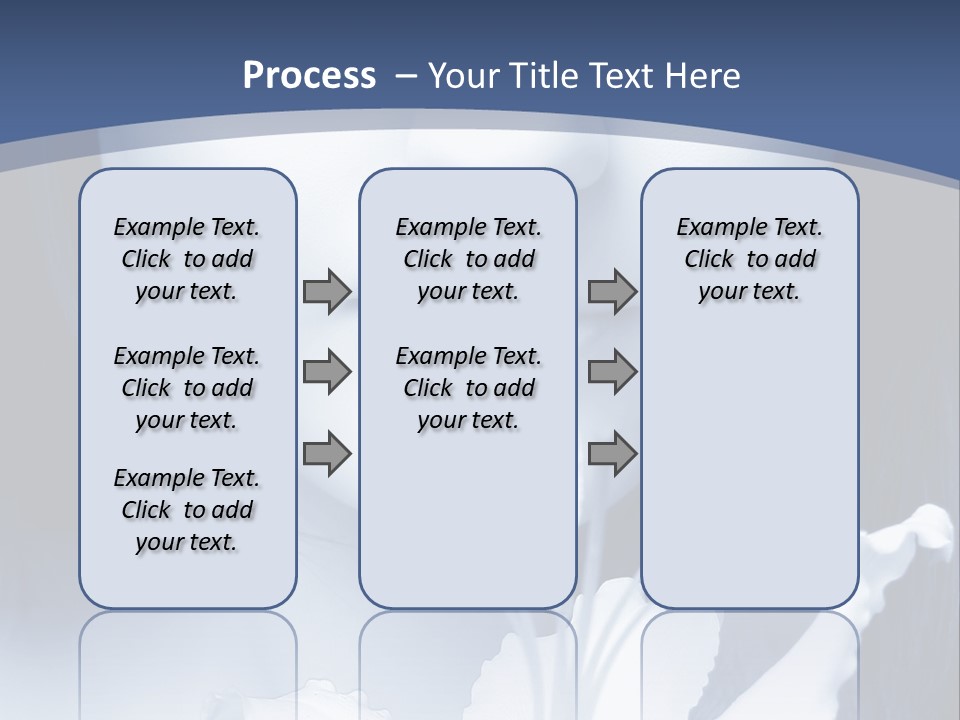 Process – Your Title Text Here

Example Text. Click to add your text.

Example Text. Click to add your text.

Example Text. Click to add your text.

Example Text. Click to add your text.

Example Text. Click to add your text.

Example Text. Click to add your text.